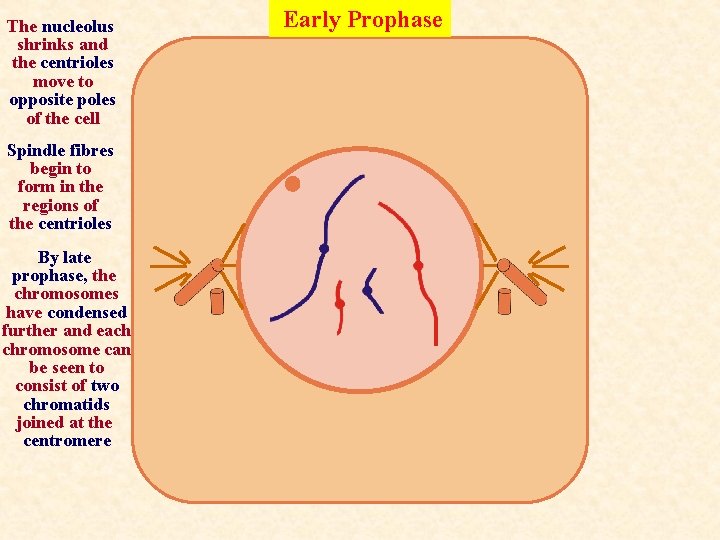 Early Prophase

The nucleolus shrinks and the centrioles move to opposite poles of the cell

Spindle fibres begin to form in the regions of the centrioles

By late prophase, the chromosomes have condensed further and each chromosome can be seen to consist of two chromatids joined at the centromere